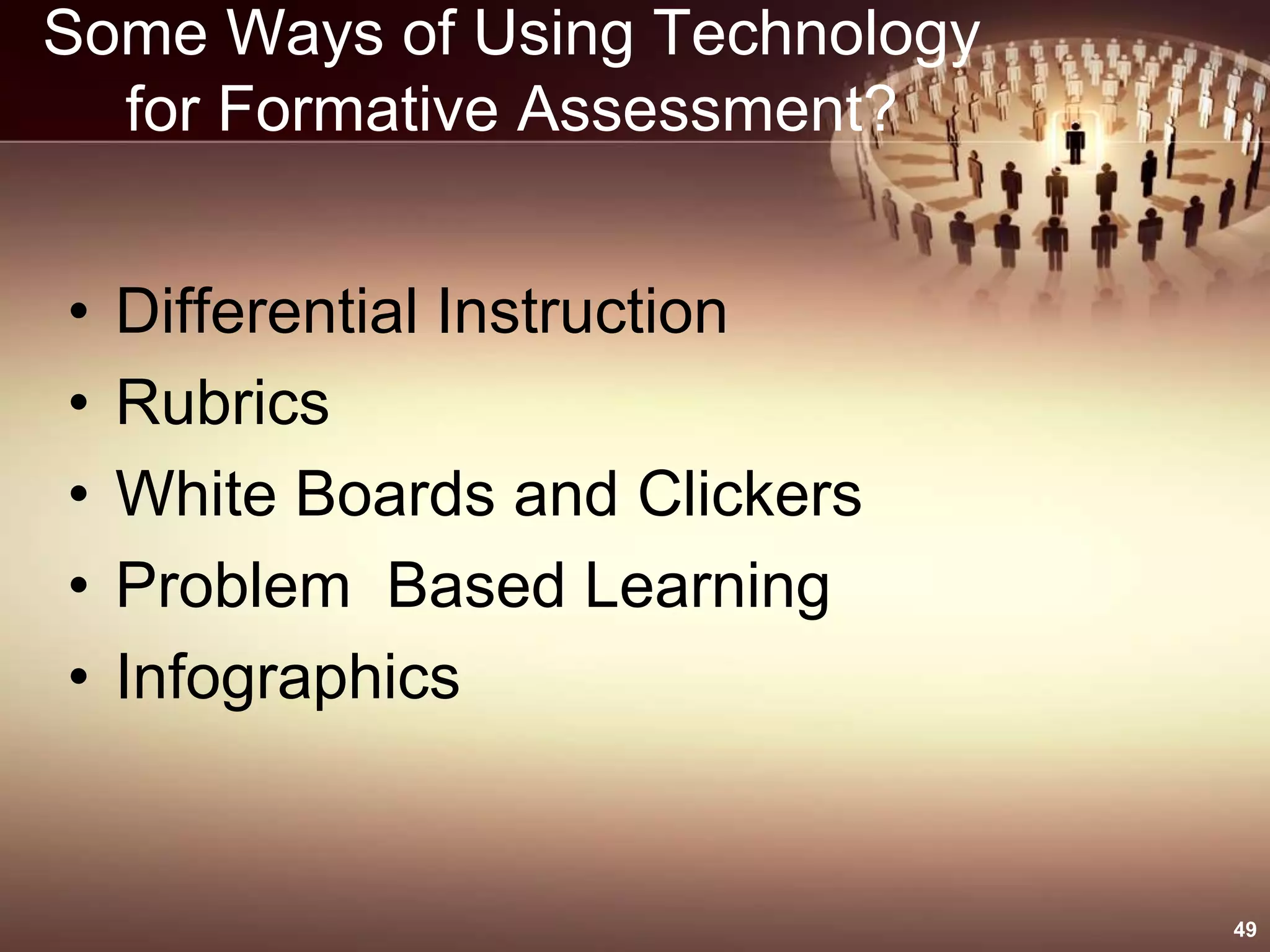 Some Ways of Using Technology for Formative Assessment?

• Differential Instruction
• Rubrics
• White Boards and Clickers
• Problem  Based Learning
• Infographics

49